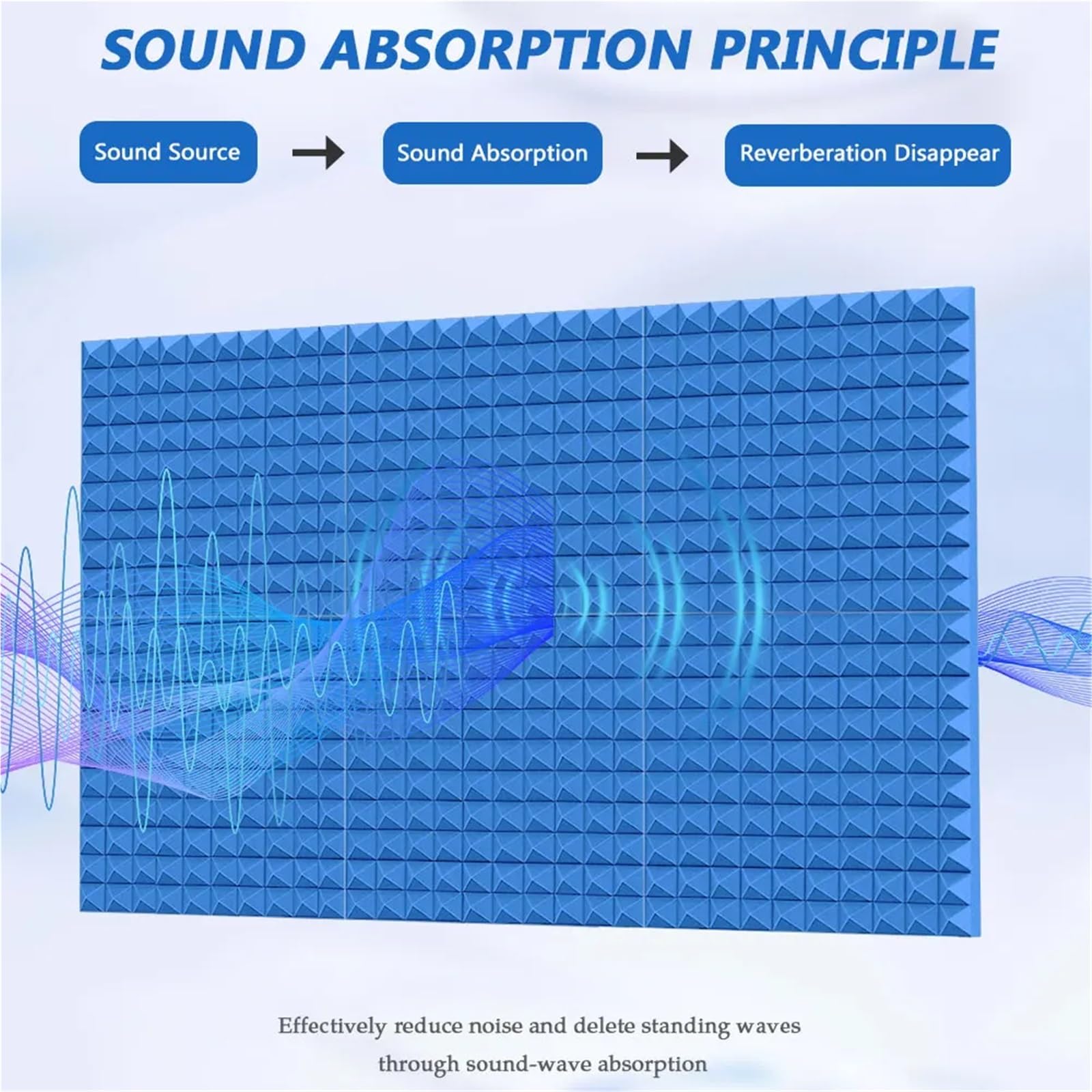 SOUND ABSORPTION PRINCIPLE

Sound Source → Sound Absorption → Reverberation Disappear

Effectively reduce noise and delete standing waves through sound-wave absorption